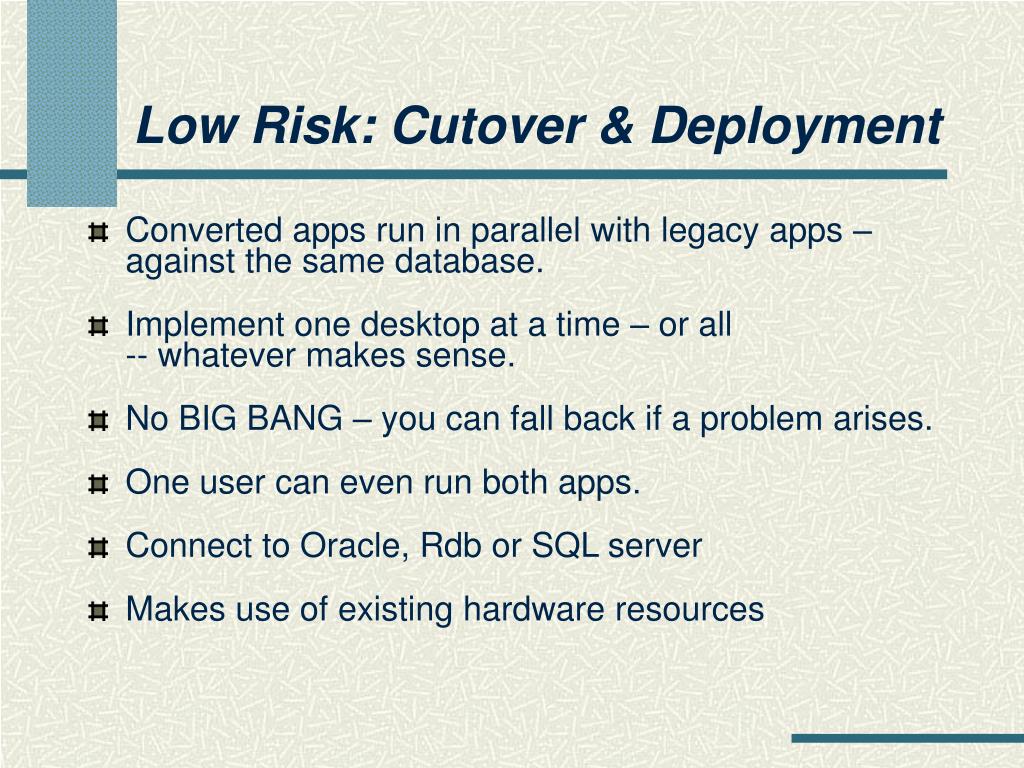 Low Risk: Cutover & Deployment

Converted apps run in parallel with legacy apps – against the same database.

Implement one desktop at a time – or all
-- whatever makes sense.

No BIG BANG – you can fall back if a problem arises.

One user can even run both apps.

Connect to Oracle, Rdb or SQL server

Makes use of existing hardware resources